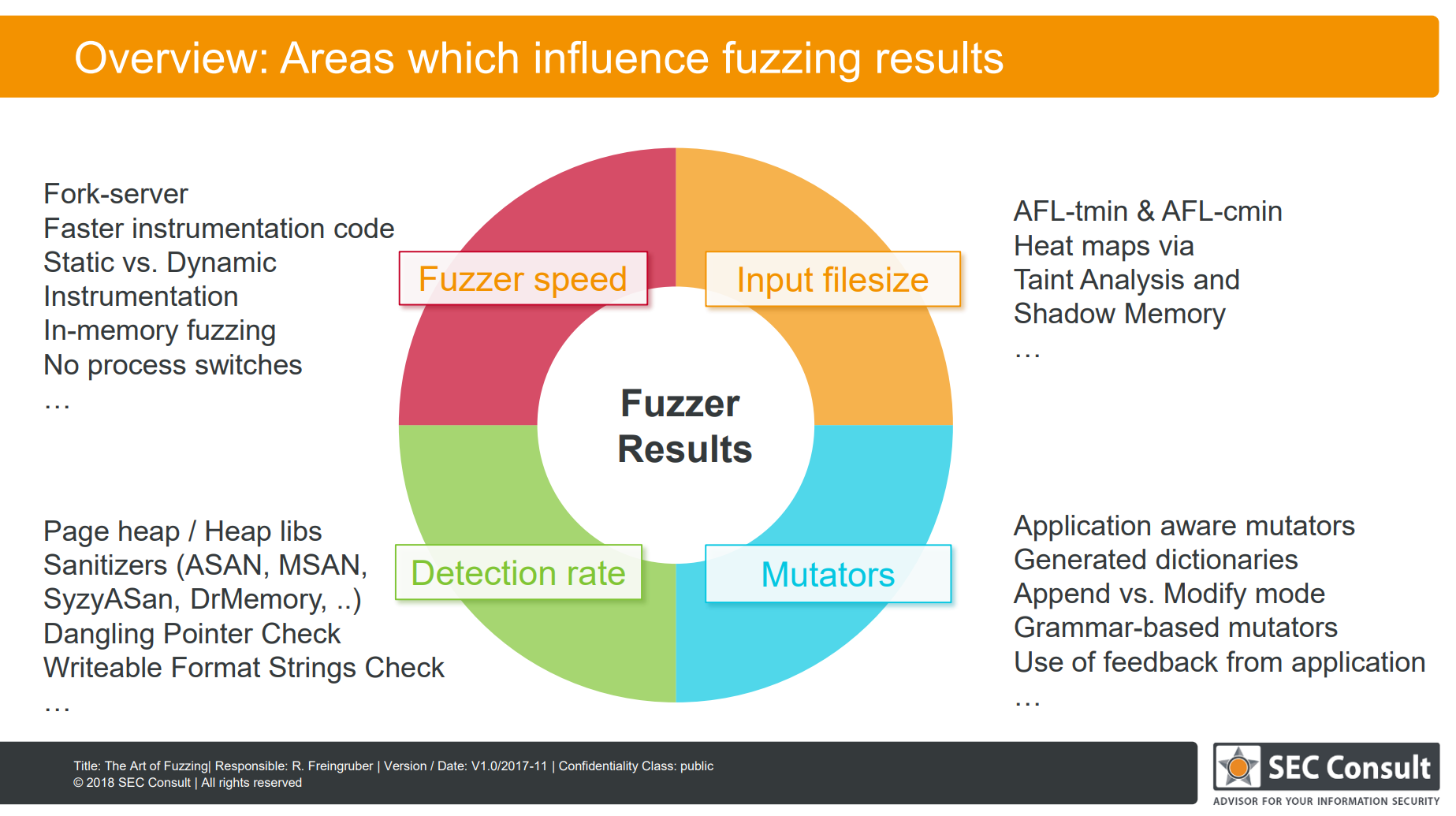 Overview: Areas which influence fuzzing results

Fork-server
Faster instrumentation code
Static vs. Dynamic Instrumentation
In-memory fuzzing
No process switches
…

Fuzzer speed

Input filesize

AFL-tmin & AFL-cmin
Heat maps via Taint Analysis and Shadow Memory
…

Fuzzer Results

Page heap / Heap libs
Sanitizers (ASAN, MSAN, SyzyASan, DrMemory, ..)
Dangling Pointer Check
Writeable Format Strings Check
…

Detection rate

Mutators

Application aware mutators
Generated dictionaries
Append vs. Modify mode
Grammar-based mutators
Use of feedback from application
…

Title: The Art of Fuzzing| Responsible: R. Freingruber | Version / Date: V1.0/2017-11 | Confidentiality Class: public
© 2018 SEC Consult | All rights reserved

SEC Consult
ADVISOR FOR YOUR INFORMATION SECURITY